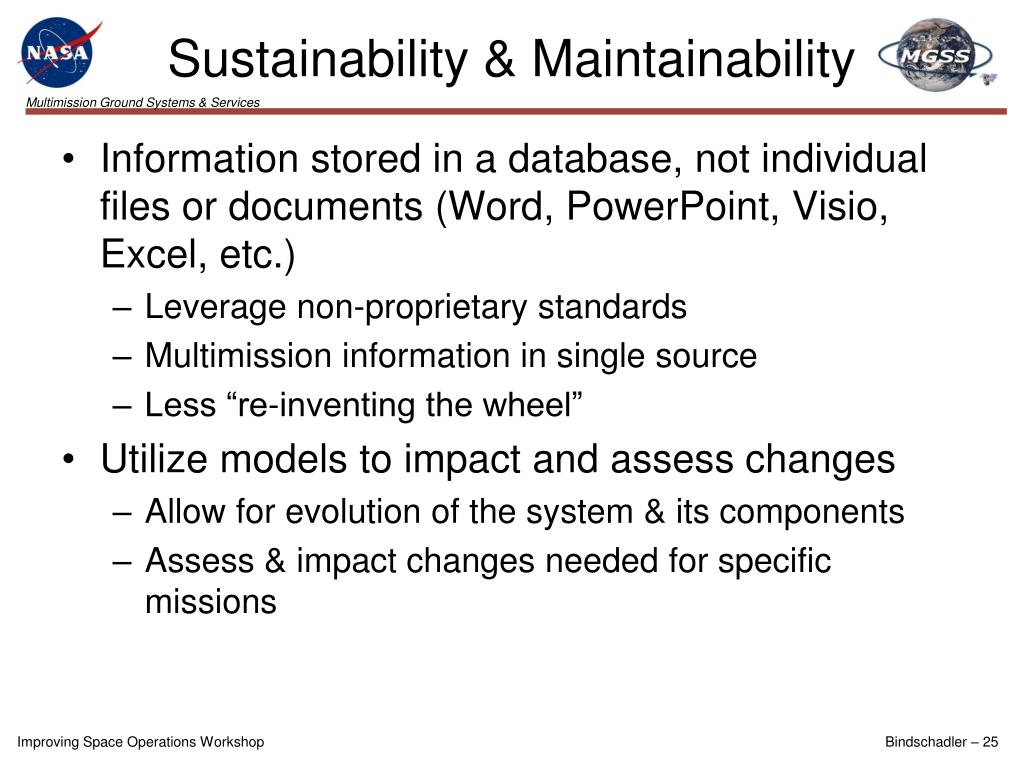 NASA

Sustainability & Maintainability

MGSS

Multimission Ground Systems & Services

• Information stored in a database, not individual files or documents (Word, PowerPoint, Visio, Excel, etc.)
– Leverage non-proprietary standards
– Multimission information in single source
– Less “re-inventing the wheel”
• Utilize models to impact and assess changes
– Allow for evolution of the system & its components
– Assess & impact changes needed for specific missions

Improving Space Operations Workshop

Bindschadler – 25